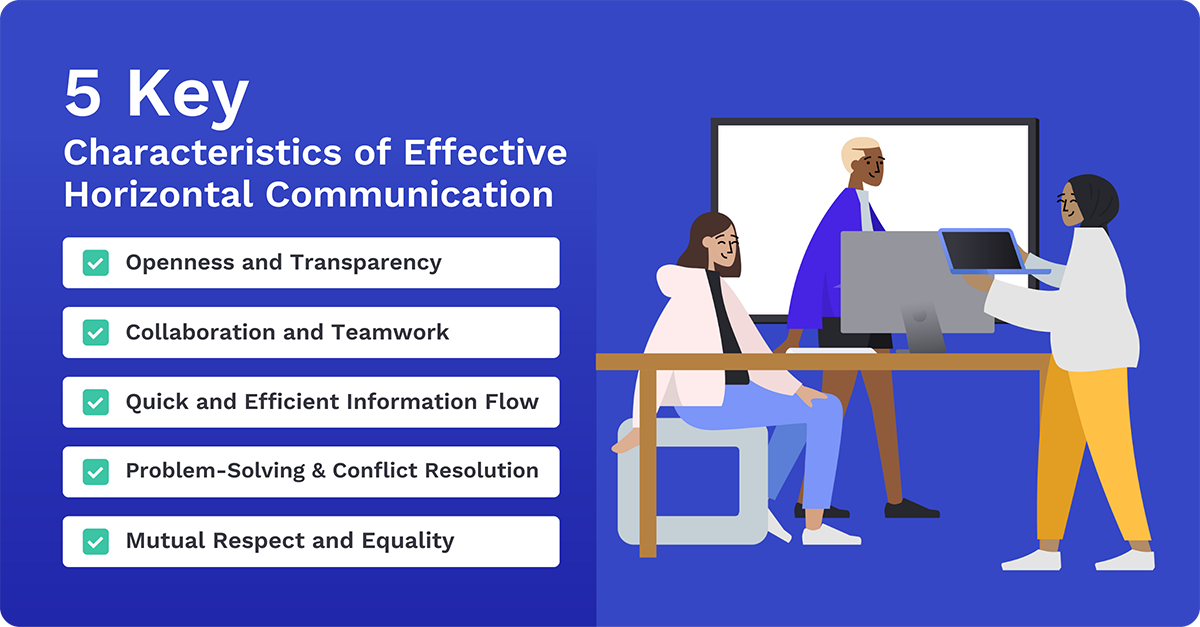 5 Key
Characteristics of Effective Horizontal Communication

Openness and Transparency

Collaboration and Teamwork

Quick and Efficient Information Flow

Problem-Solving & Conflict Resolution

Mutual Respect and Equality